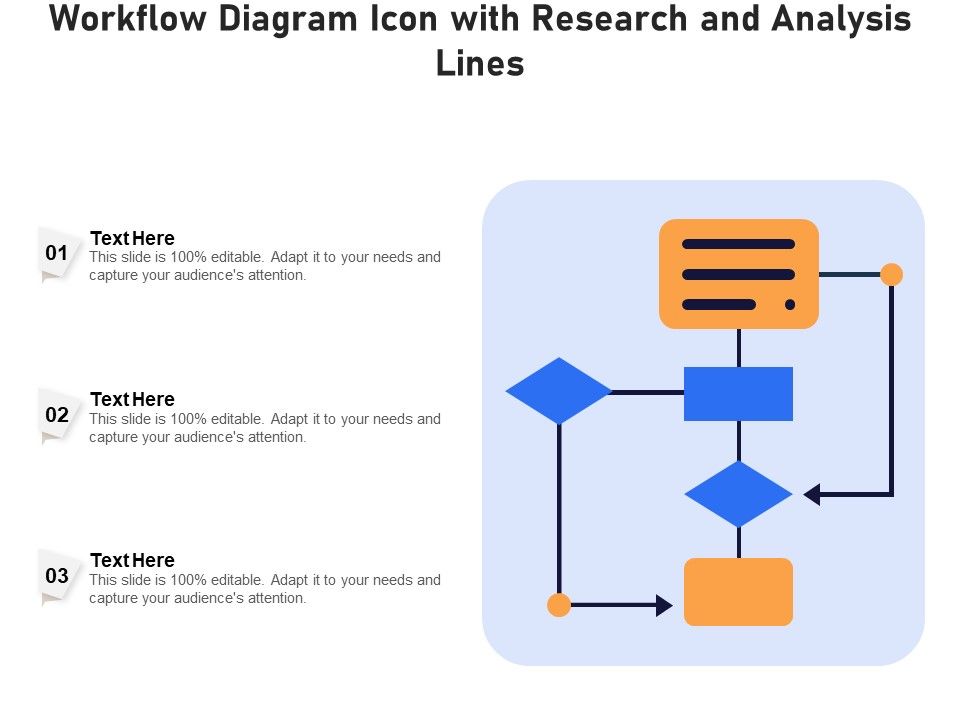 Workflow Diagram Icon with Research and Analysis Lines

01
Text Here
This slide is 100% editable. Adapt it to your needs and capture your audience's attention.

02
Text Here
This slide is 100% editable. Adapt it to your needs and capture your audience's attention.

03
Text Here
This slide is 100% editable. Adapt it to your needs and capture your audience's attention.